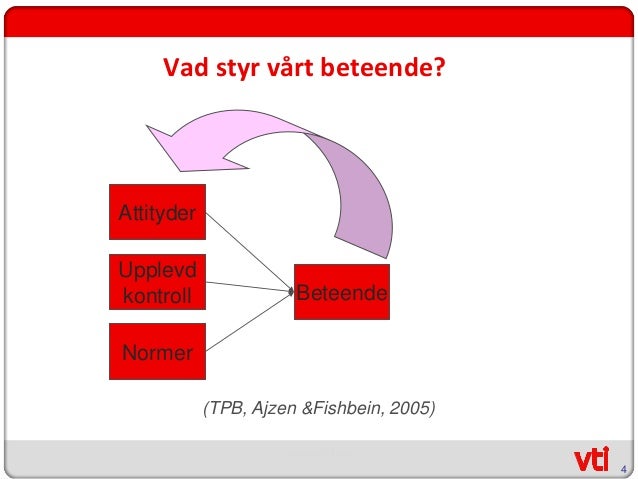 Vad styr vårt beteende?

Attityder

Upplevd kontroll

Normer

Beteende

(TPB, Ajzen &Fishbein, 2005)

vti

4